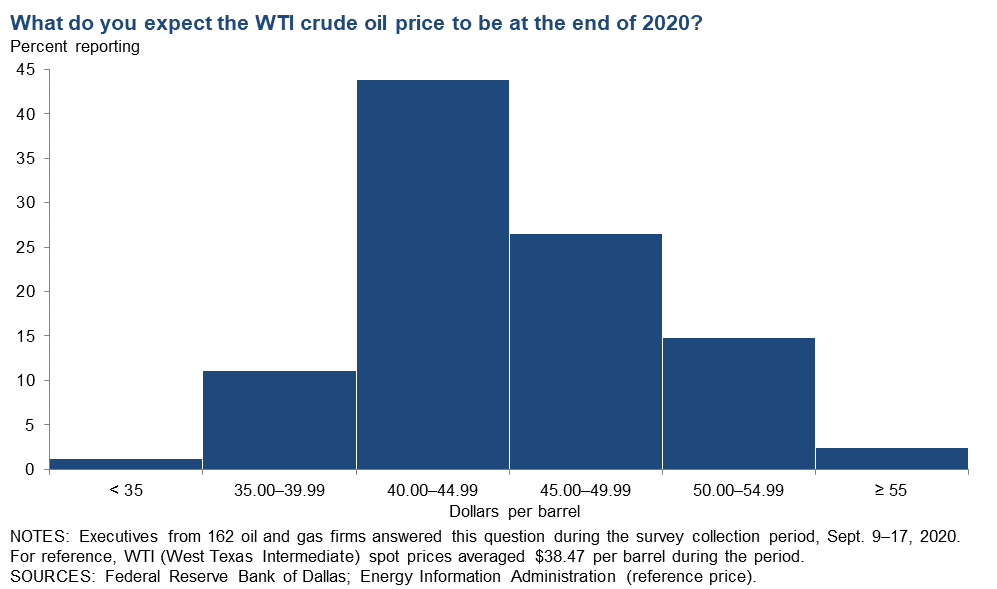 What do you expect the WTI crude oil price to be at the end of 2020?
Percent reporting
45
40
35
30
25
20
15
10
5
0
< 35
35.00–39.99
40.00–44.99
45.00–49.99
50.00–54.99
≥ 55
Dollars per barrel

NOTES: Executives from 162 oil and gas firms answered this question during the survey collection period, Sept. 9–17, 2020. For reference, WTI (West Texas Intermediate) spot prices averaged $38.47 per barrel during the period.
SOURCES: Federal Reserve Bank of Dallas; Energy Information Administration (reference price).